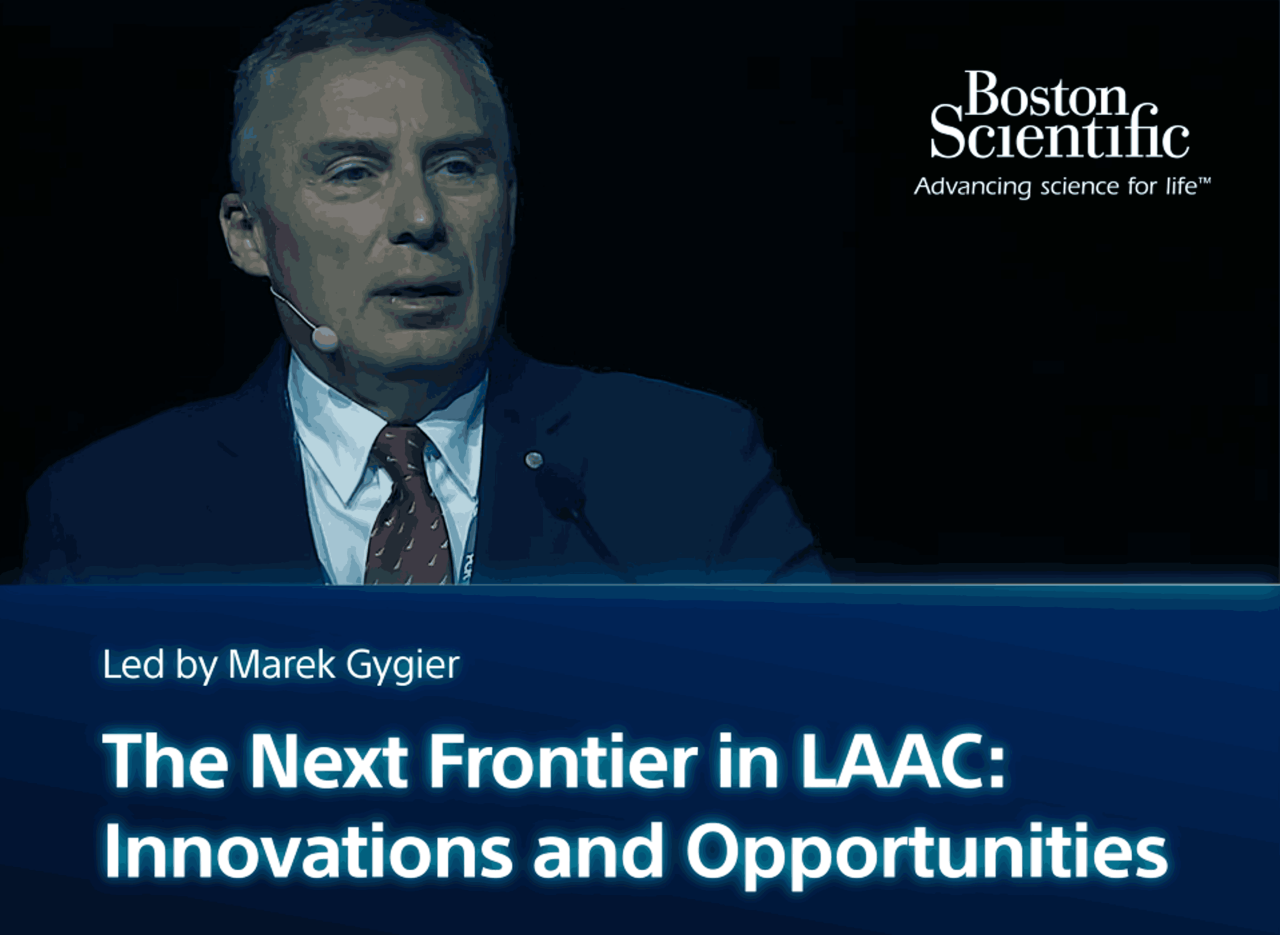 Boston Scientific
Advancing science for life™

Led by Marek Gygier

The Next Frontier in LAAC: Innovations and Opportunities